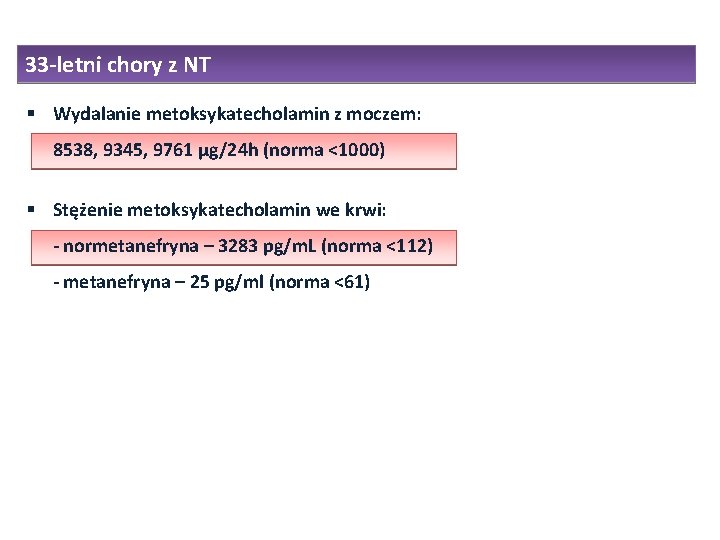 33-letni chory z NT

▪ Wydalanie metoksykatecholamin z moczem:

8538, 9345, 9761 µg/24h (norma <1000)

▪ Stężenie metoksykatecholamin we krwi:

- normetanefryna – 3283 pg/mL (norma <112)

- metanefryna – 25 pg/ml (norma <61)